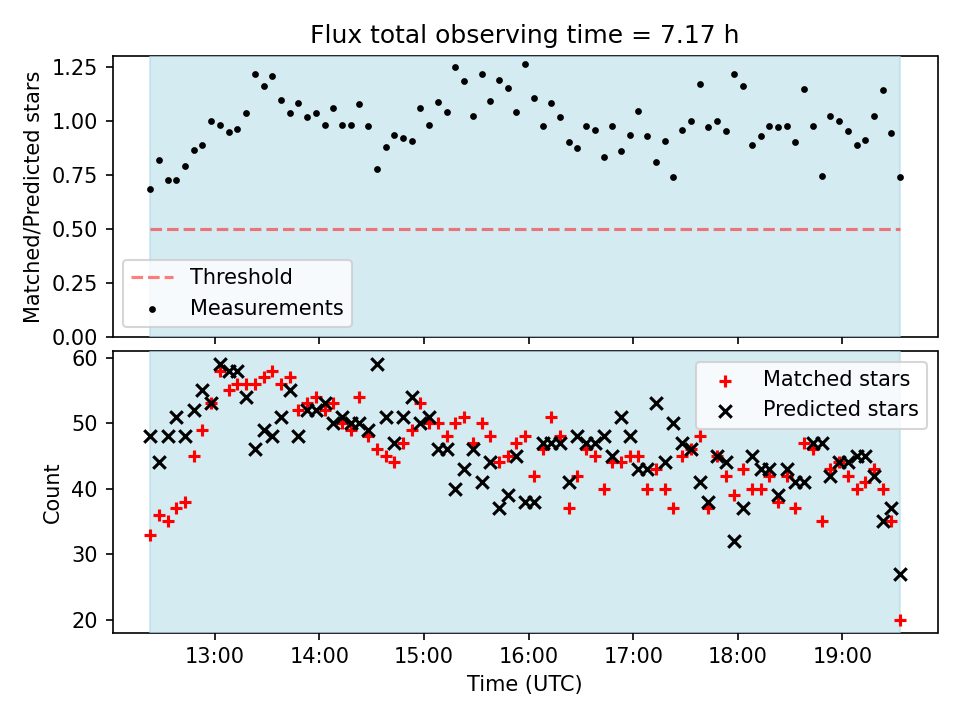 Flux total observing time = 7.17 h

Matched/Predicted stars

1.25
1.00
0.75
0.50
0.25
0.00

Threshold
Measurements

Count

60
50
40
30
20

Matched stars
Predicted stars

13:00 14:00 15:00 16:00 17:00 18:00 19:00

Time (UTC)